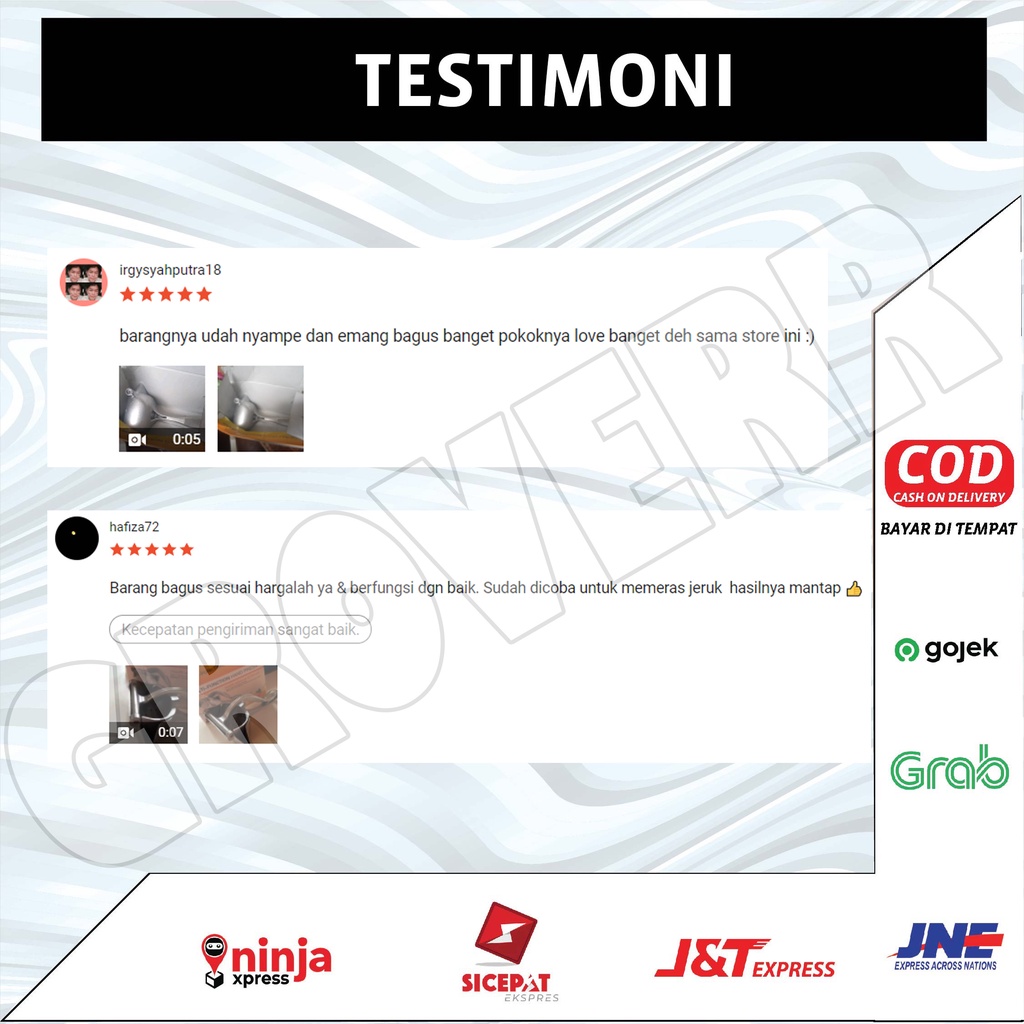 TESTIMONI

irgysyahputra18

barangnya udah nyampe dan emang bagus banget pokoknya love banget deh sama store ini :)

0:05

hafiza72

Barang bagus sesuai hargalah ya & berfungsi dgn baik. Sudah dicoba untuk memeras jeruk hasilnya mantap 👍

Kecepatan pengiriman sangat baik.

0:07

GROVERR

COD
CASH ON DELIVERY
BAYAR DI TEMPAT

gojek

Grab

ninja xpress

SICEPAT EKSPRES

J&T EXPRESS

JNE
EXPRESS ACROSS NATIONS